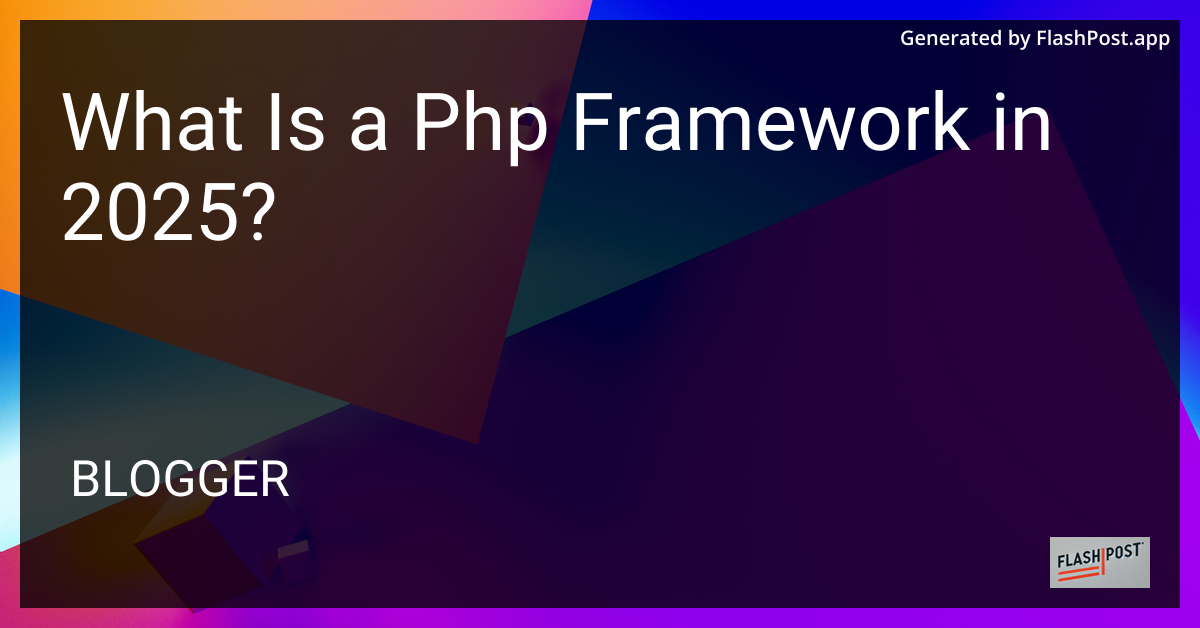 Generated by FlashPost.app

What Is a Php Framework in 2025?

BLOGGER

FLASH POST